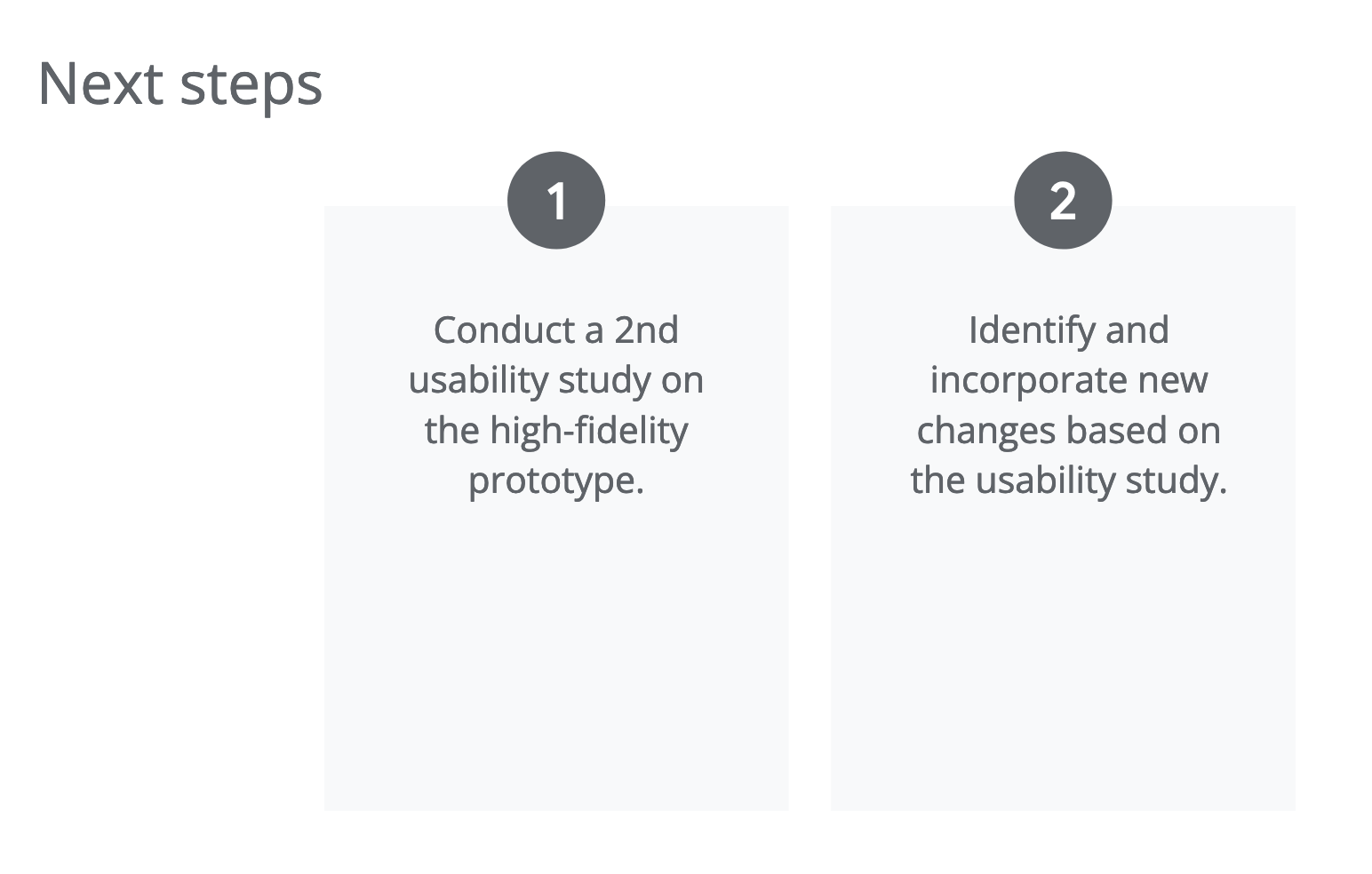 Next steps

1

Conduct a 2nd usability study on the high-fidelity prototype.

2

Identify and incorporate new changes based on the usability study.